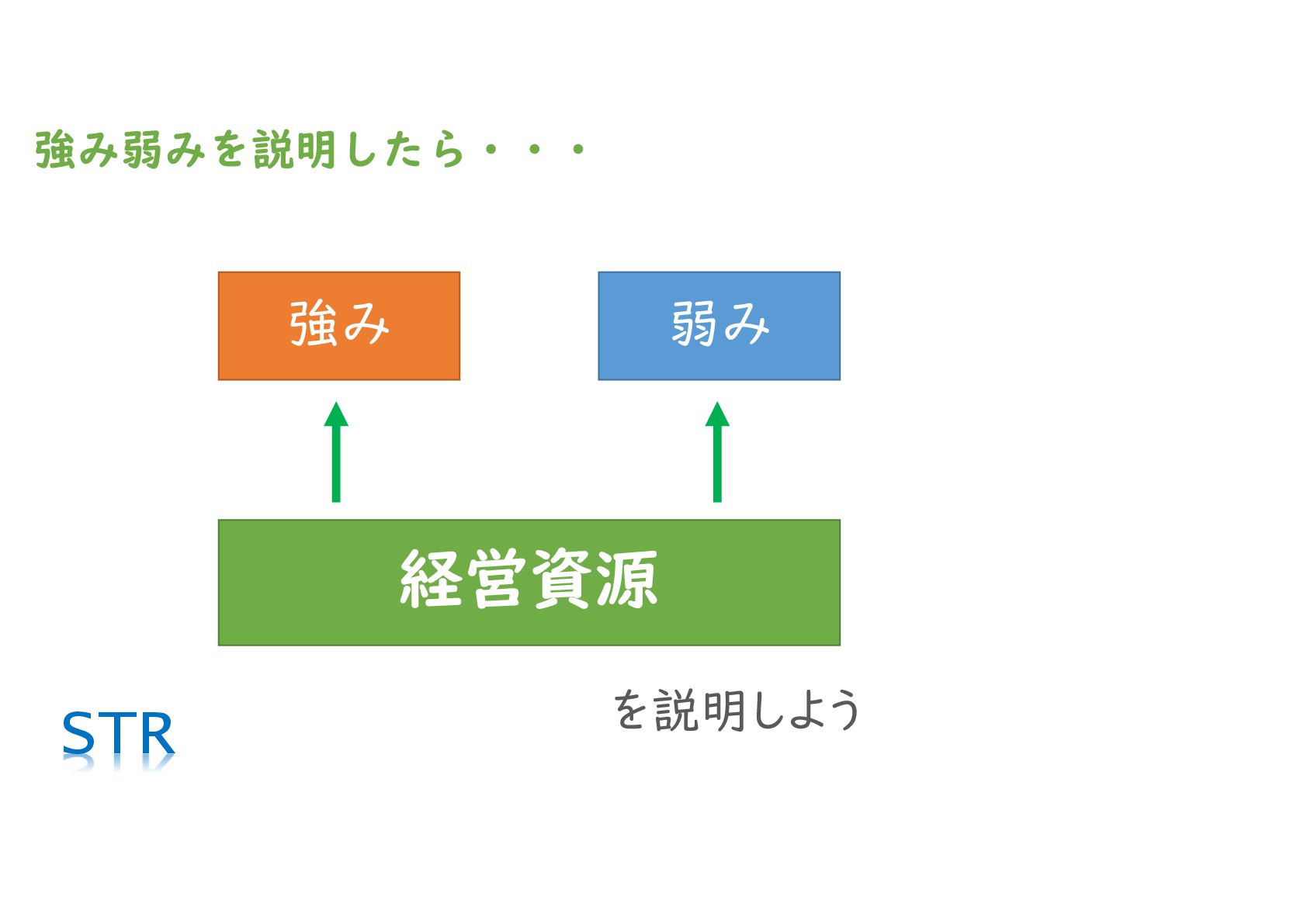 強み弱みを説明したら・・・

強み

弱み

経営資源

を説明しよう

STR